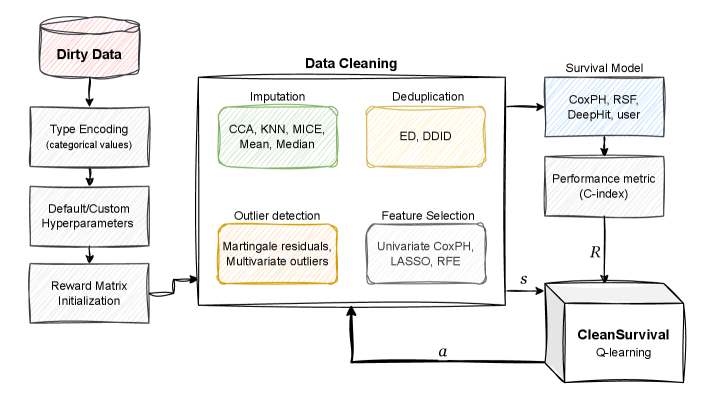 Dirty Data

Type Encoding
(categorical values)

Default/Custom Hyperparameters

Reward Matrix Initialization

Data Cleaning

Imputation

CCA, KNN, MICE, Mean, Median

Deduplication

ED, DDID

Outlier detection

Martingale residuals, Multivariate outliers

Feature Selection

Univariate CoxPH, LASSO, RFE

Survival Model

CoxPH, RSF, DeepHit, user

Performance metric (C-index)

$R$

$s$

$a$

CleanSurvival
Q-learning